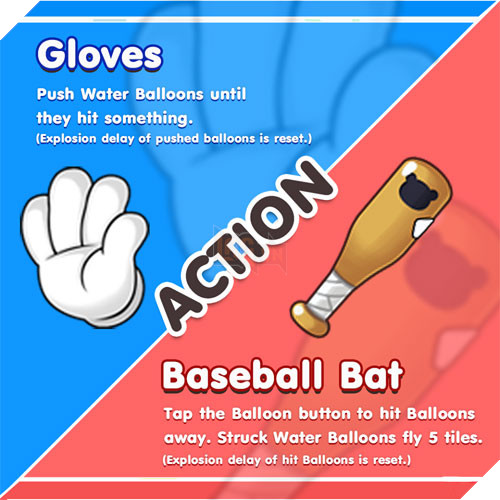 Gloves

Push Water Balloons until they hit something.
(Explosion delay of pushed balloons is reset.)

ACTION

Baseball Bat

Tap the Balloon button to hit Balloons away. Struck Water Balloons fly 5 tiles.
(Explosion delay of hit Balloons is reset.)